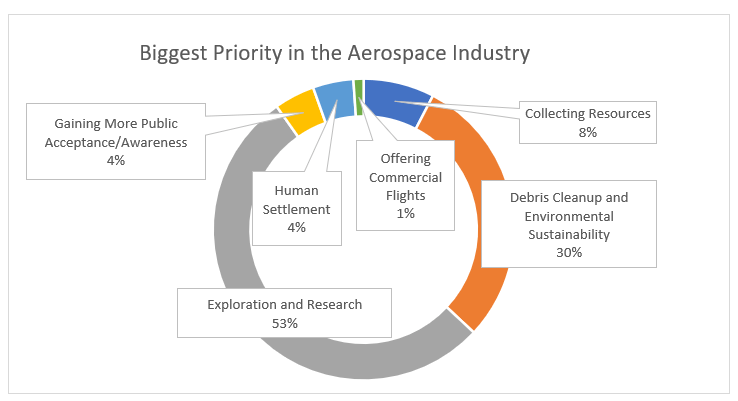 Biggest Priority in the Aerospace Industry

Gaining More Public Acceptance/Awareness
4%

Human Settlement
4%

Offering Commercial Flights
1%

Collecting Resources
8%

Debris Cleanup and Environmental Sustainability
30%

Exploration and Research
53%